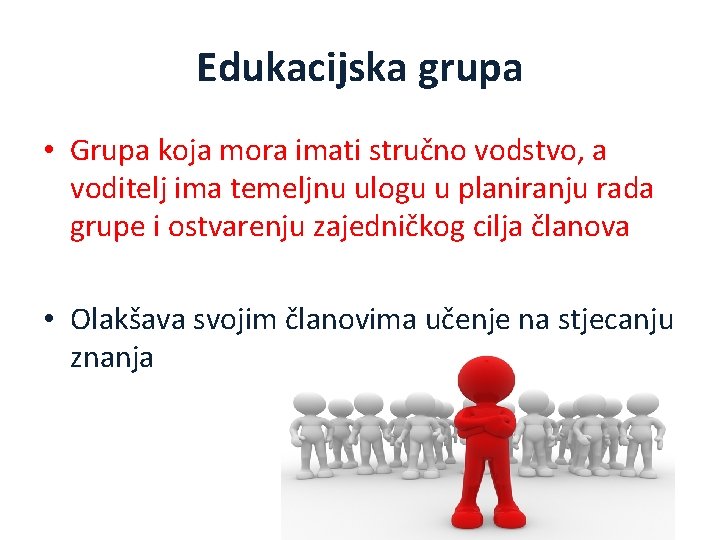 Edukacijska grupa

• Grupa koja mora imati stručno vodstvo, a voditelj ima temeljnu ulogu u planiranju rada grupe i ostvarenju zajedničkog cilja članova

• Olakšava svojim članovima učenje na stjecanju znanja